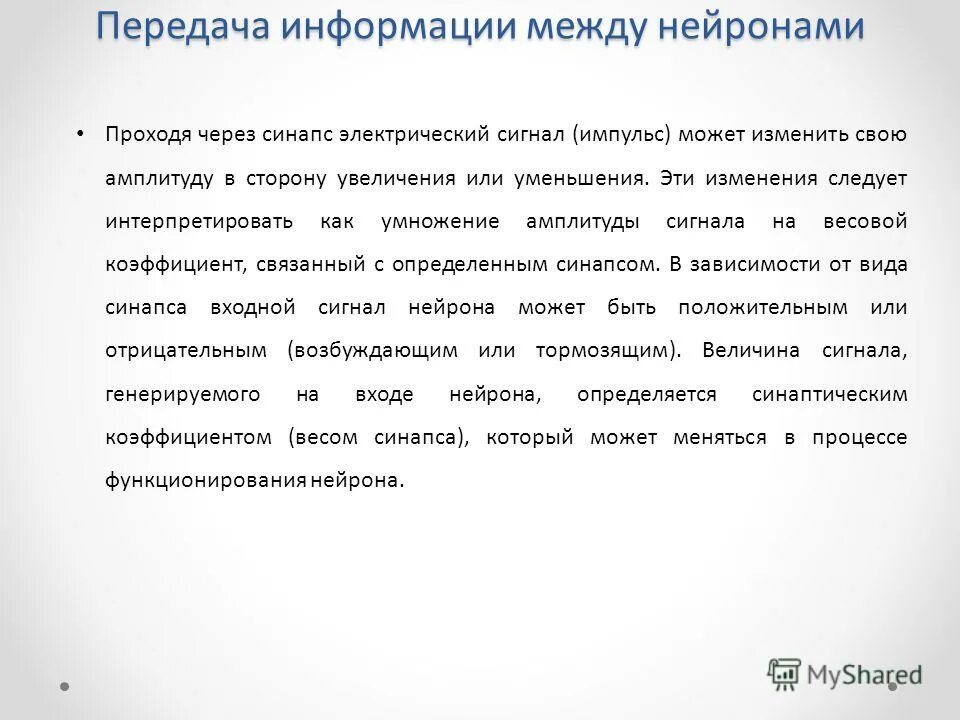 Передача информации между нейронами

• Проходя через синапс электрический сигнал (импульс) может изменить свою амплитуду в сторону увеличения или уменьшения. Эти изменения следует интерпретировать как умножение амплитуды сигнала на весовой коэффициент, связанный с определенным синапсом. В зависимости от вида синапса входной сигнал нейрона может быть положительным или отрицательным (возбуждающим или тормозящим). Величина сигнала, генерируемого на входе нейрона, определяется синаптическим коэффициентом (весом синапса), который может меняться в процессе функционирования нейрона.

MyShared